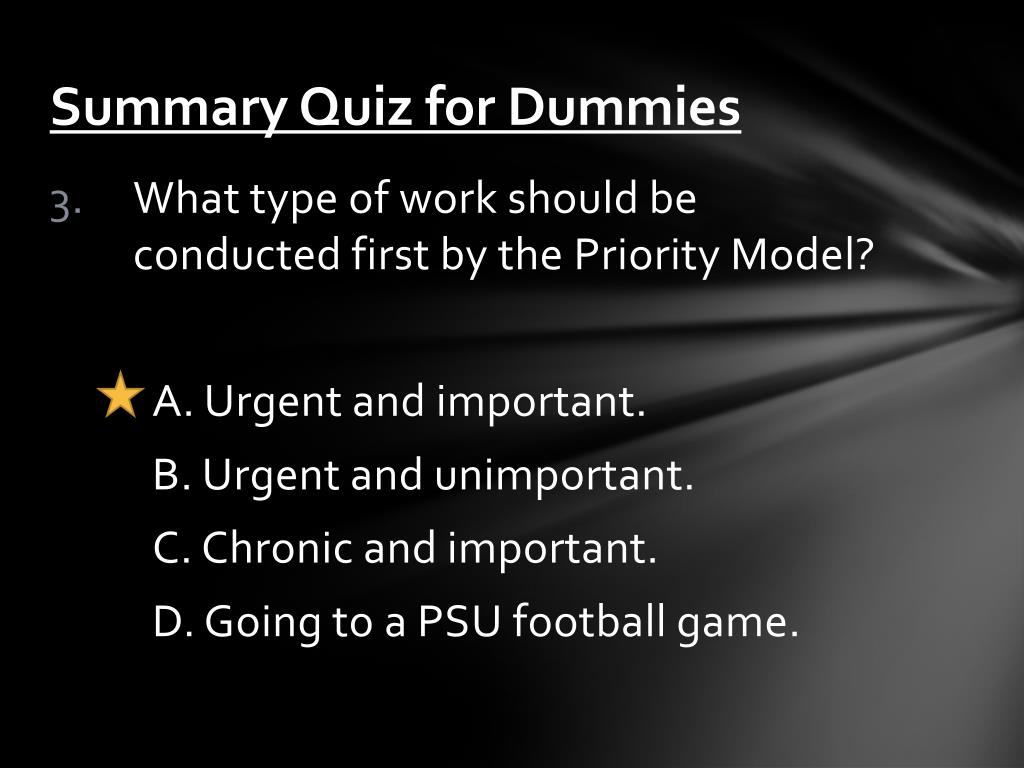 Summary Quiz for Dummies

3. What type of work should be conducted first by the Priority Model?

A. Urgent and important.

B. Urgent and unimportant.

C. Chronic and important.

D. Going to a PSU football game.